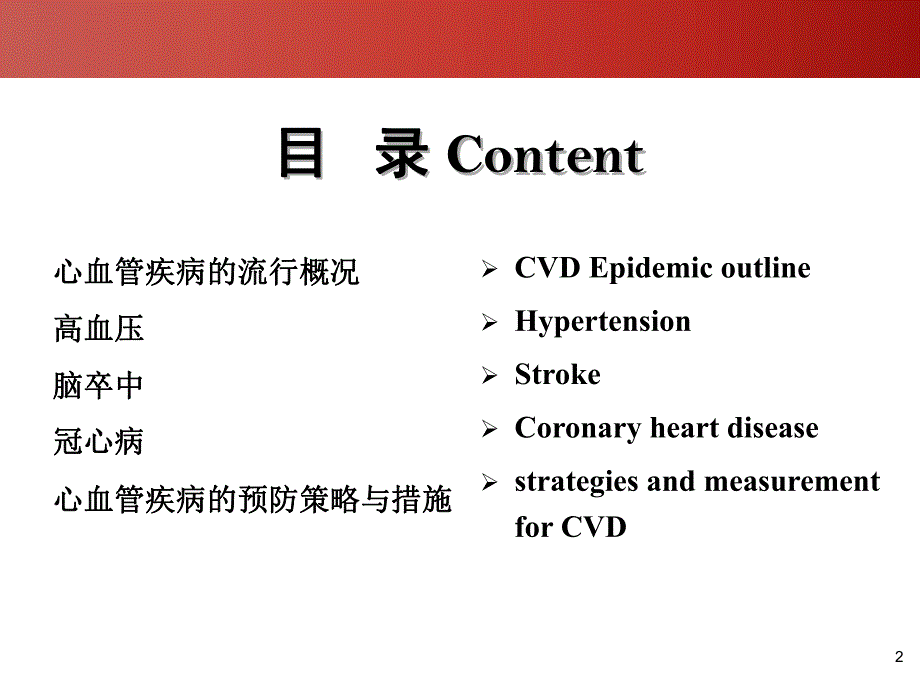 目　录 Content

心血管疾病的流行概况

高血压

脑卒中

冠心病

心血管疾病的预防策略与措施

➢ CVD Epidemic outline

➢ Hypertension

➢ Stroke

➢ Coronary heart disease

➢ strategies and measurement for CVD

2